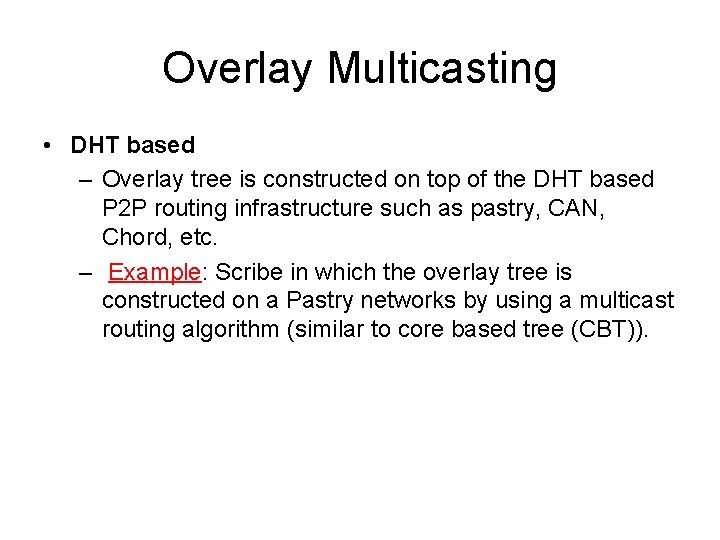 Overlay Multicasting

• DHT based
  – Overlay tree is constructed on top of the DHT based P2P routing infrastructure such as pastry, CAN, Chord, etc.
  – Example: Scribe in which the overlay tree is constructed on a Pastry networks by using a multicast routing algorithm (similar to core based tree (CBT)).